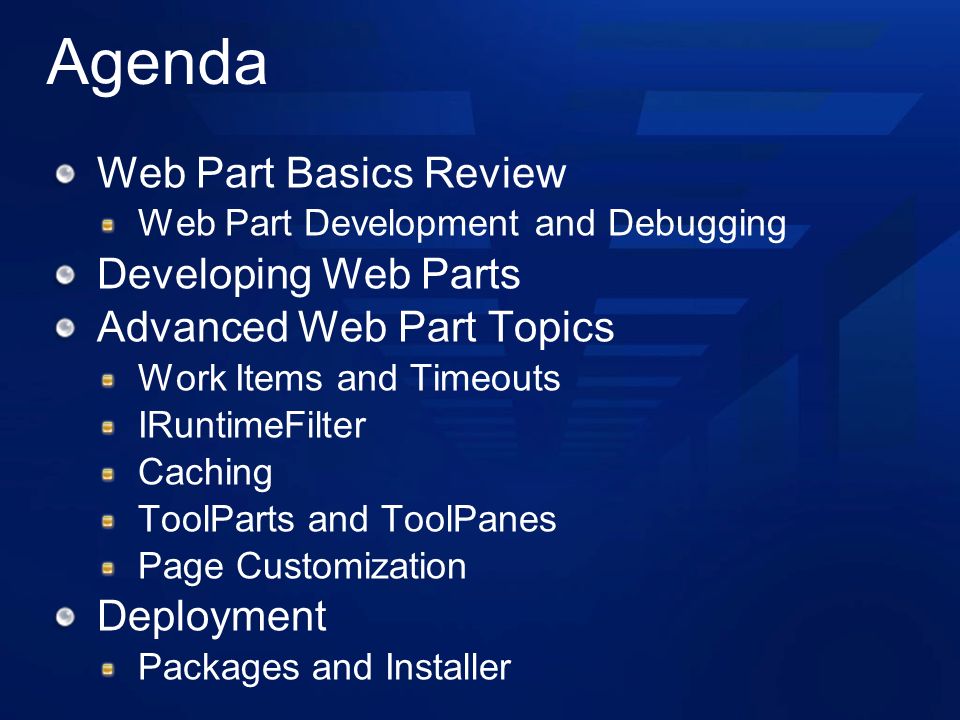 Agenda

Web Part Basics Review
Web Part Development and Debugging
Developing Web Parts
Advanced Web Part Topics
Work Items and Timeouts
IRuntimeFilter
Caching
ToolParts and ToolPanes
Page Customization
Deployment
Packages and Installer